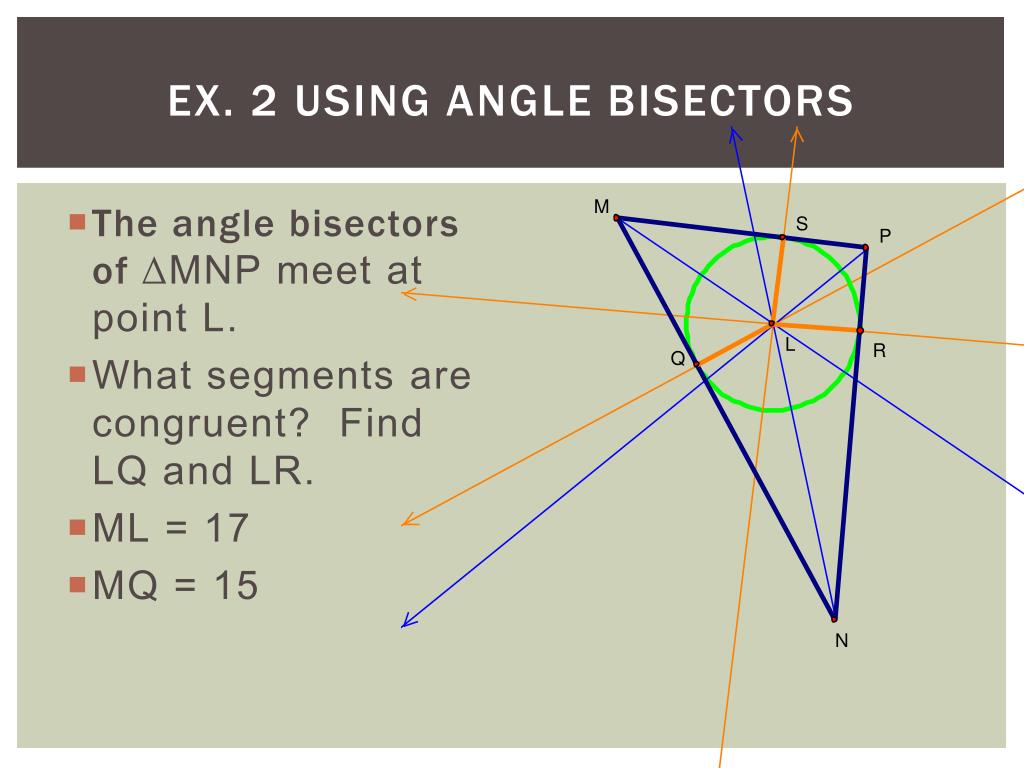 EX. 2 USING ANGLE BISECTORS

The angle bisectors of $\triangle$MNP meet at point L.

What segments are congruent? Find LQ and LR.

ML = 17

MQ = 15

M
S
P
L
Q
R
N